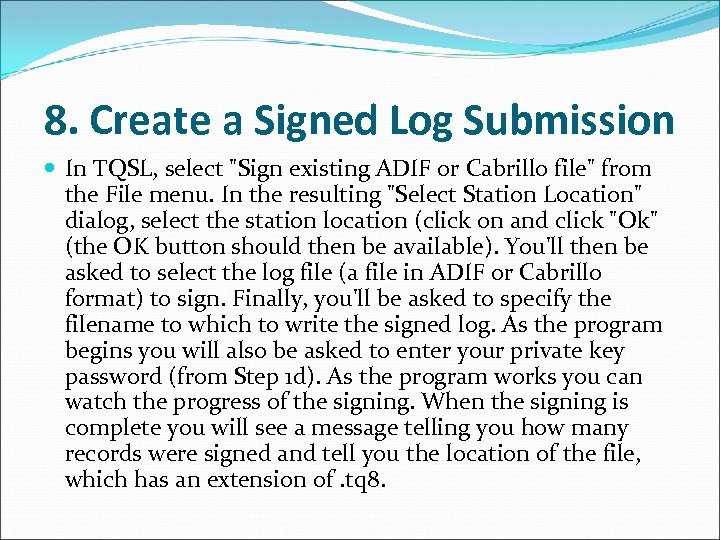 8. Create a Signed Log Submission

In TQSL, select "Sign existing ADIF or Cabrillo file" from the File menu. In the resulting "Select Station Location" dialog, select the station location (click on and click "Ok" (the OK button should then be available). You'll then be asked to select the log file (a file in ADIF or Cabrillo format) to sign. Finally, you'll be asked to specify the filename to which to write the signed log. As the program begins you will also be asked to enter your private key password (from Step 1d). As the program works you can watch the progress of the signing. When the signing is complete you will see a message telling you how many records were signed and tell you the location of the file, which has an extension of .tq8.